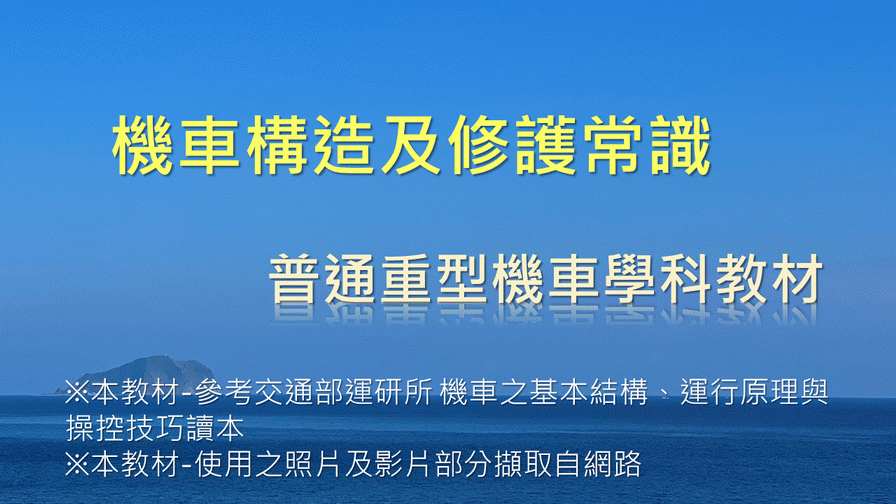 機車構造及修護常識

普通重型機車學科教材

※本教材-參考交通部運研所 機車之基本結構、運行原理與操控技巧讀本
※本教材-使用之照片及影片部分擷取自網路